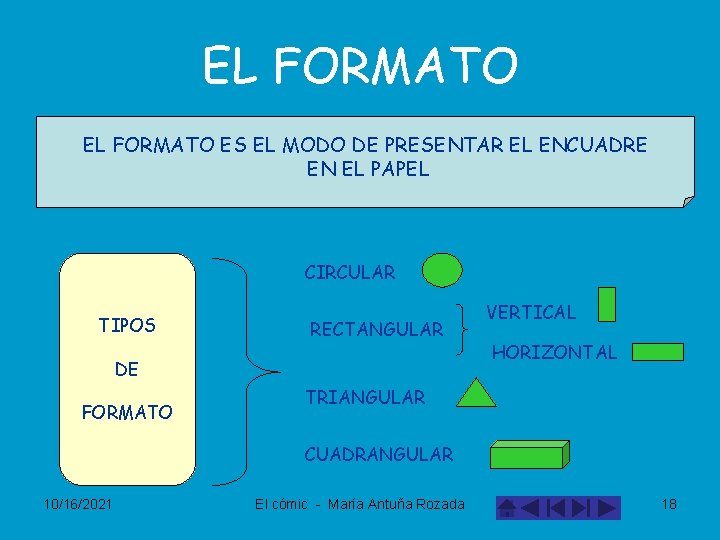 EL FORMATO

EL FORMATO ES EL MODO DE PRESENTAR EL ENCUADRE EN EL PAPEL

TIPOS DE FORMATO

CIRCULAR

RECTANGULAR

VERTICAL

HORIZONTAL

TRIANGULAR

CUADRANGULAR

10/16/2021

El cómic - María Antuña Rozada

18